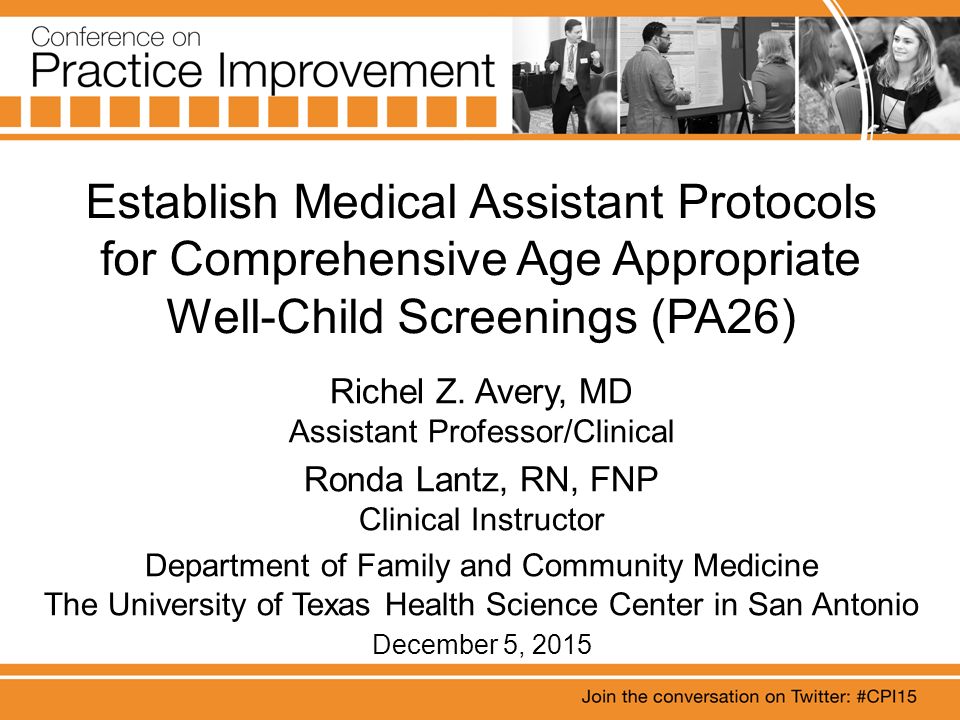 Conference on
Practice Improvement

Establish Medical Assistant Protocols for Comprehensive Age Appropriate Well-Child Screenings (PA26)

Richel Z. Avery, MD
Assistant Professor/Clinical

Ronda Lantz, RN, FNP
Clinical Instructor

Department of Family and Community Medicine
The University of Texas Health Science Center in San Antonio
December 5, 2015

Join the conversation on Twitter: #CPI15